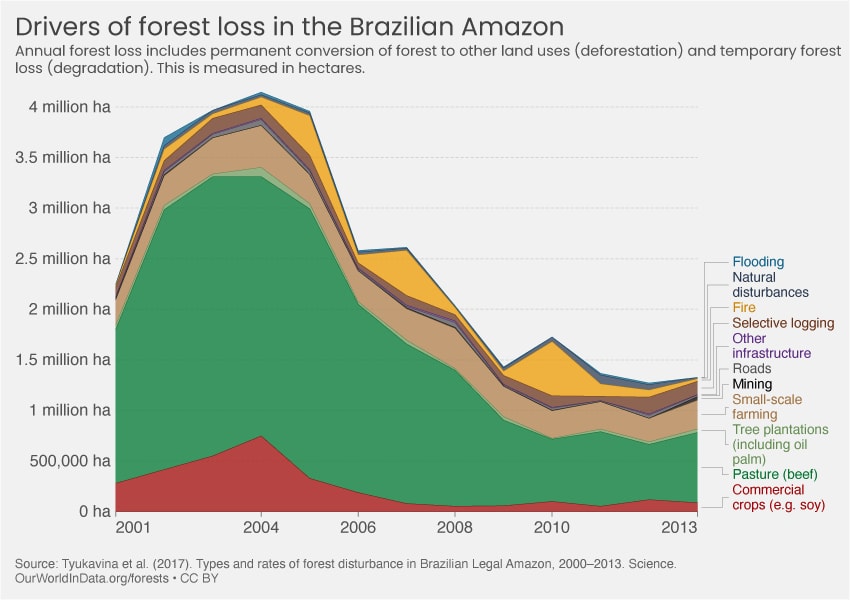 Drivers of forest loss in the Brazilian Amazon

Annual forest loss includes permanent conversion of forest to other land uses (deforestation) and temporary forest loss (degradation). This is measured in hectares.

4 million ha
3.5 million ha
3 million ha
2.5 million ha
2 million ha
1.5 million ha
1 million ha
500,000 ha
0 ha

2001
2004
2006
2008
2010
2013

Flooding
Natural disturbances
Fire
Selective logging
Other infrastructure
Roads
Mining
Small-scale farming
Tree plantations (including oil palm)
Pasture (beef)
Commercial crops (e.g. soy)

Source: Tyukavina et al. (2017). Types and rates of forest disturbance in Brazilian Legal Amazon, 2000–2013. Science.
OurWorldInData.org/forests • CC BY